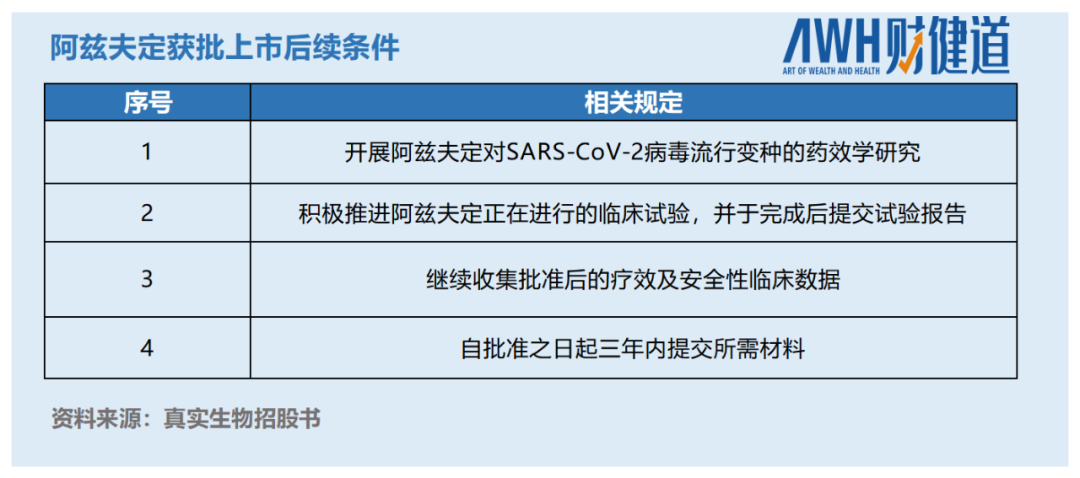 阿兹夫定获批上市后续条件

AWH财健道
ART OF WEALTH AND HEALTH

| 序号 | 相关规定 |
|---|---|
| 1 | 开展阿兹夫定对SARS-CoV-2病毒流行变种的药效学研究 |
| 2 | 积极推进阿兹夫定正在进行的临床试验，并于完成后提交试验报告 |
| 3 | 继续收集批准后的疗效及安全性临床数据 |
| 4 | 自批准之日起三年内提交所需材料 |

资料来源：真实生物招股书